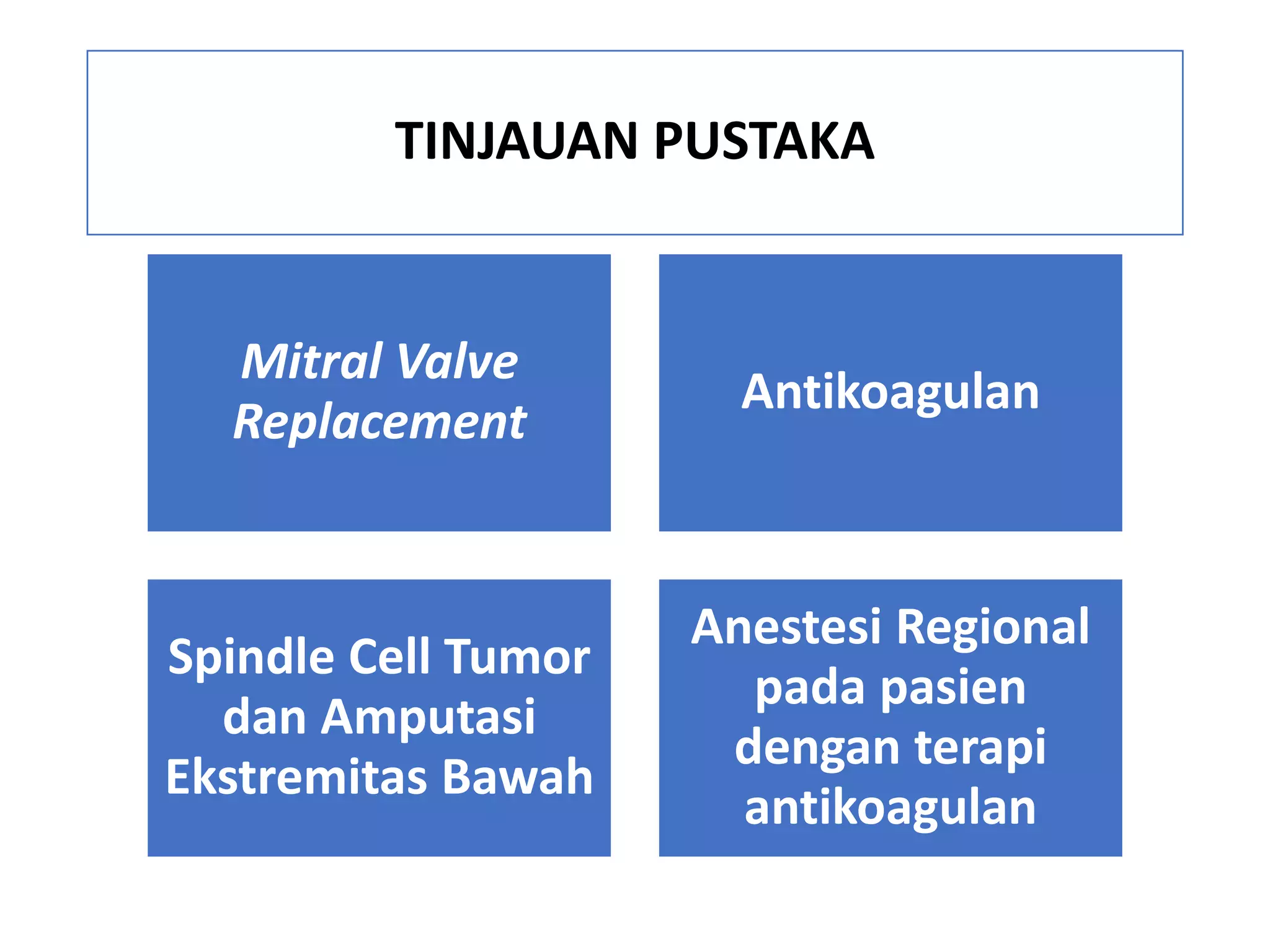 TINJAUAN PUSTAKA

Mitral Valve Replacement

Antikoagulan

Spindle Cell Tumor dan Amputasi Ekstremitas Bawah

Anestesi Regional pada pasien dengan terapi antikoagulan